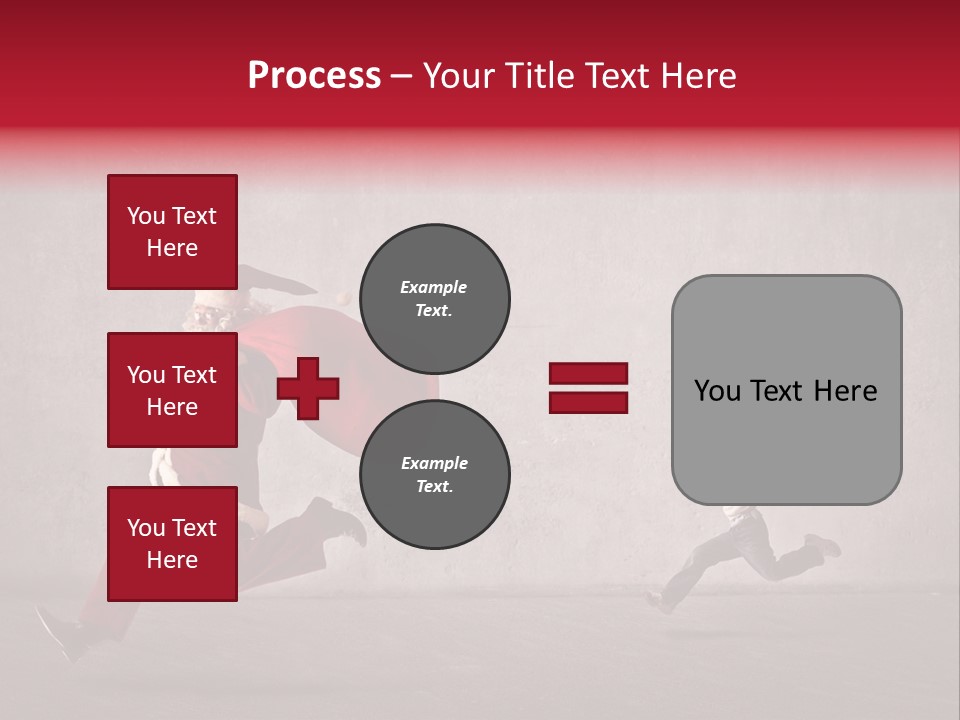 Process – Your Title Text Here

You Text Here

You Text Here

You Text Here

Example Text.

Example Text.

You Text Here